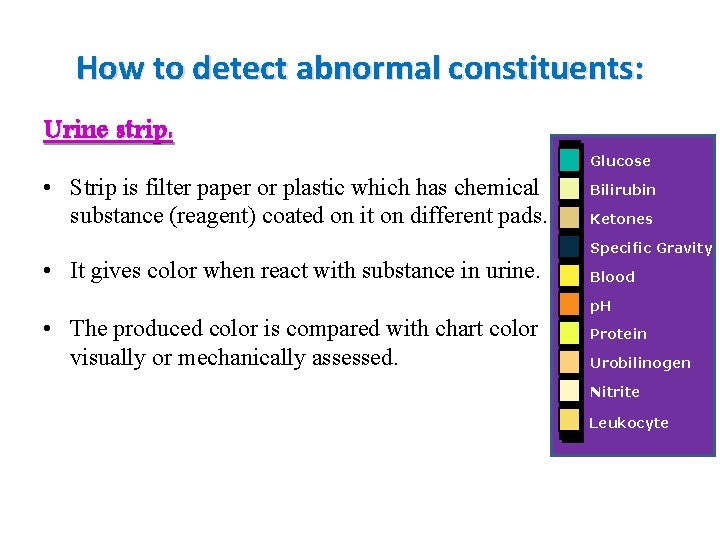 How to detect abnormal constituents:

Urine strip:

• Strip is filter paper or plastic which has chemical substance (reagent) coated on it on different pads.

• It gives color when react with substance in urine.

• The produced color is compared with chart color visually or mechanically assessed.

Glucose
Bilirubin
Ketones
Specific Gravity
Blood
pH
Protein
Urobilinogen
Nitrite
Leukocyte